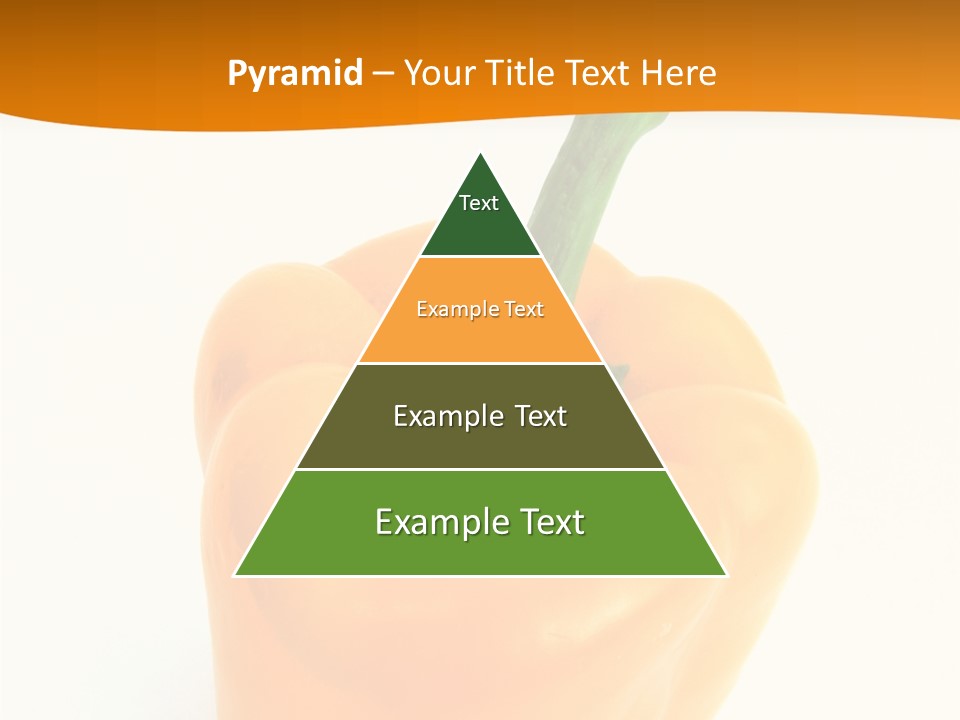 Pyramid – Your Title Text Here

Text

Example Text

Example Text

Example Text